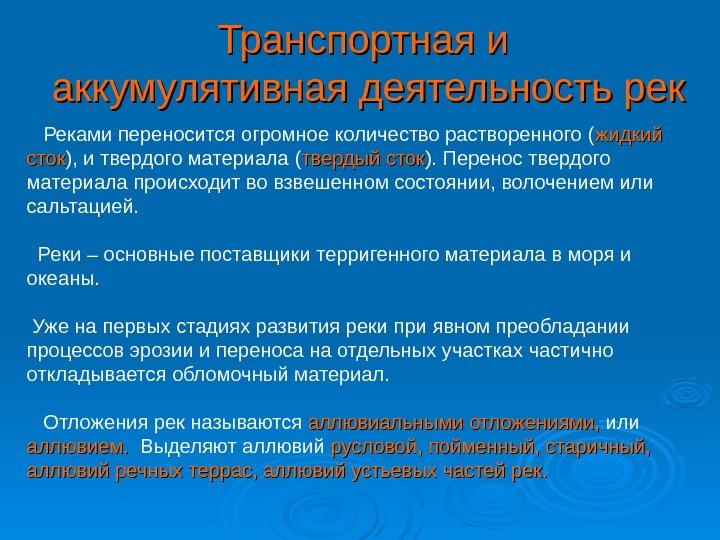 Транспортная и аккумулятивная деятельность рек

Реками переносится огромное количество растворенного (жидкий сток), и твердого материала (твердый сток). Перенос твердого материала происходит во взвешенном состоянии, волочением или сальтацией.

Реки – основные поставщики терригенного материала в моря и океаны.

Уже на первых стадиях развития реки при явном преобладании процессов эрозии и переноса на отдельных участках частично откладывается обломочный материал.

Отложения рек называются аллювиальными отложениями, или аллювием. Выделяют аллювий русловой, пойменный, старичный, аллювий речных террас, аллювий устьевых частей рек.